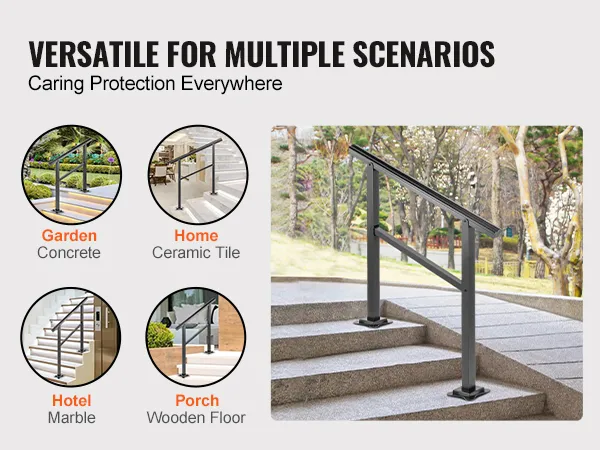 VERSATILE FOR MULTIPLE SCENARIOS
Caring Protection Everywhere

Garden
Concrete

Home
Ceramic Tile

Hotel
Marble

Porch
Wooden Floor